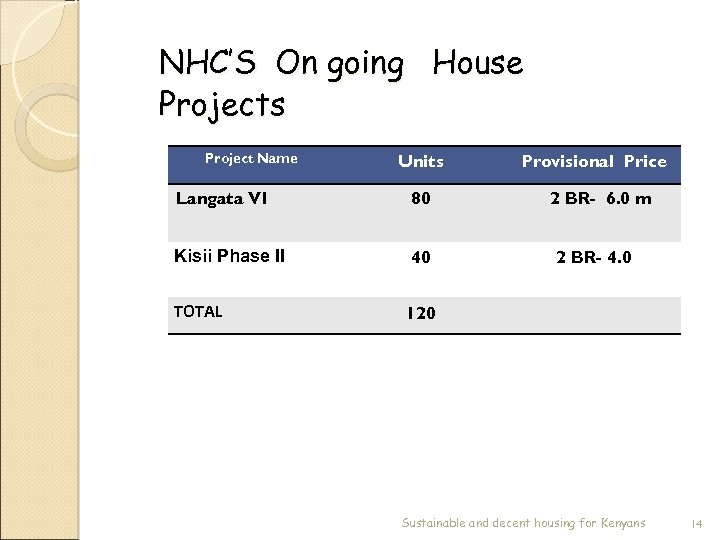 NHC'S On going House Projects

| Project Name | Units | Provisional Price |
|---|---|---|
| Langata VI | 80 | 2 BR- 6.0 m |
| Kisii Phase II | 40 | 2 BR- 4.0 |
| TOTAL | 120 | |

Sustainable and decent housing for Kenyans 14